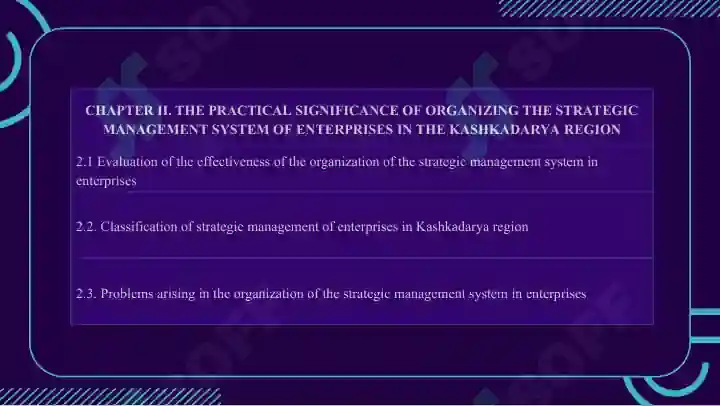 CHAPTER II. THE PRACTICAL SIGNIFICANCE OF ORGANIZING THE STRATEGIC MANAGEMENT SYSTEM OF ENTERPRISES IN THE KASHKADARYA REGION

2.1 Evaluation of the effectiveness of the organization of the strategic management system in enterprises

2.2. Classification of strategic management of enterprises in Kashkadarya region

2.3. Problems arising in the organization of the strategic management system in enterprises